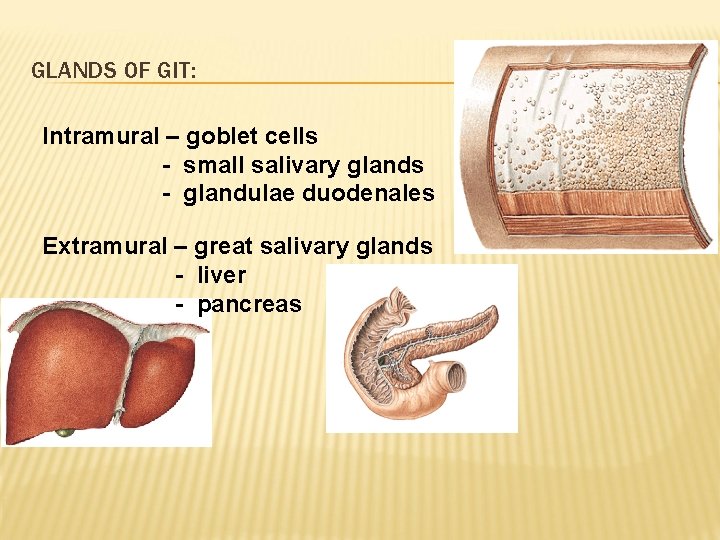 GLANDS OF GIT:

Intramural – goblet cells
- small salivary glands
- glandulae duodenales

Extramural – great salivary glands
- liver
- pancreas